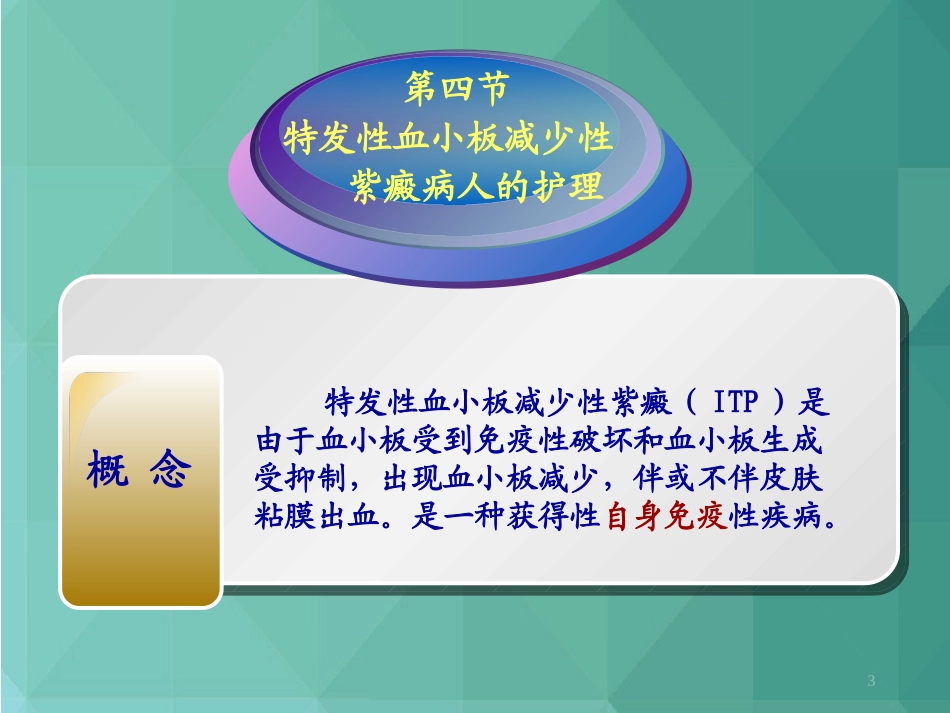 第四节
特发性血小板减少性
紫癜病人的护理

概 念

特发性血小板减少性紫癜（ ITP ）是由于血小板受到免疫性破坏和血小板生成受抑制，出现血小板减少，伴或不伴皮肤粘膜出血。是一种获得性自身免疫性疾病。

3